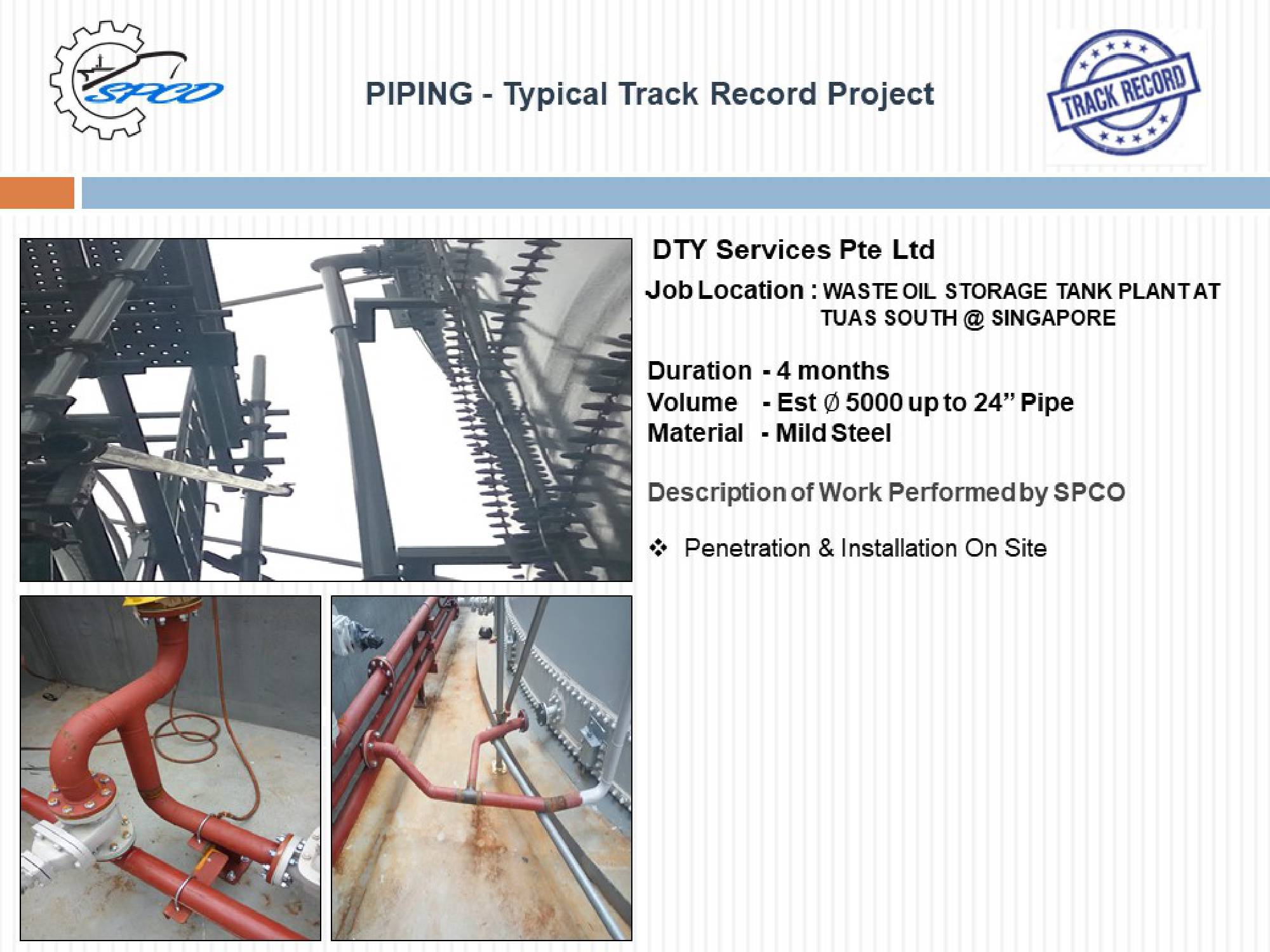 SPCO

PIPING - Typical Track Record Project

TRACK RECORD

DTY Services Pte Ltd

Job Location : WASTE OIL STORAGE TANK PLANT AT TUAS SOUTH @ SINGAPORE

Duration - 4 months
Volume - Est Ø 5000 up to 24" Pipe
Material - Mild Steel

Description of Work Performed by SPCO

❖ Penetration & Installation On Site